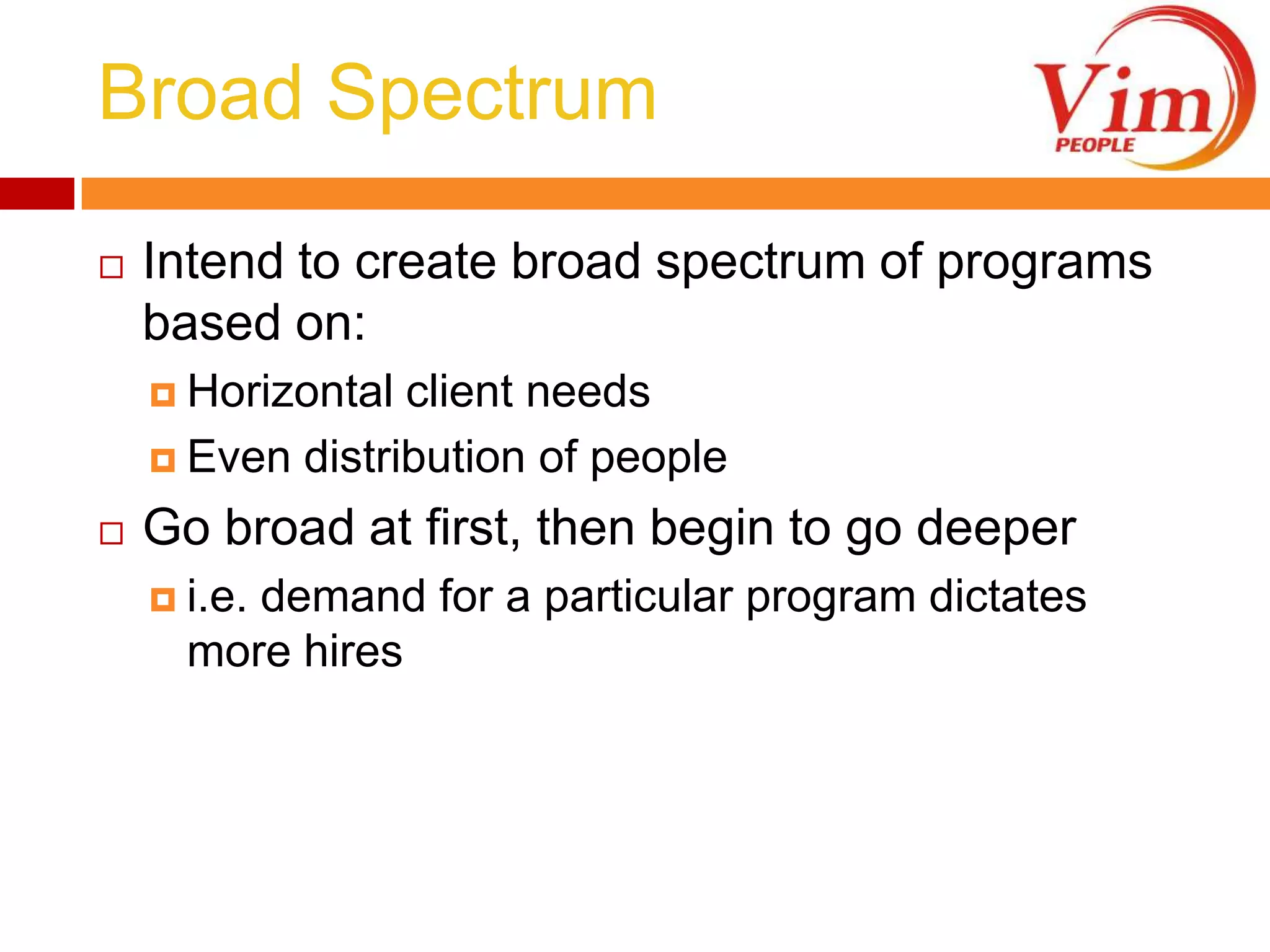 Broad Spectrum

Vim PEOPLE

Intend to create broad spectrum of programs based on:

Horizontal client needs

Even distribution of people

Go broad at first, then begin to go deeper

i.e. demand for a particular program dictates more hires